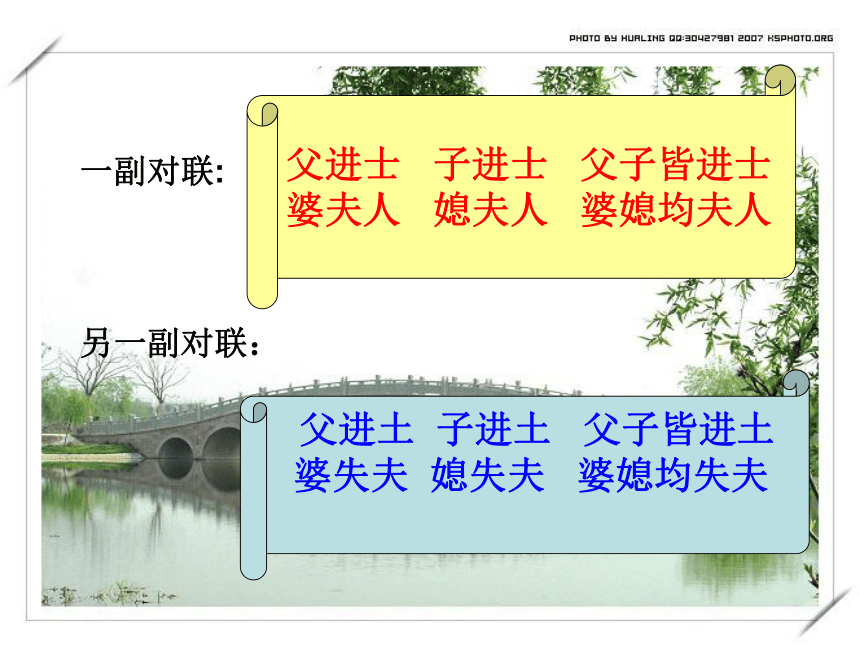 PHOTO BY HUALING QQ:30427981 2007 KSPHOTO.ORG

一副对联:

父进士　子进士　父子皆进士
婆夫人　媳夫人　婆媳均夫人

另一副对联：

父进土　子进土　父子皆进土
婆失夫　媳失夫　婆媳均失夫